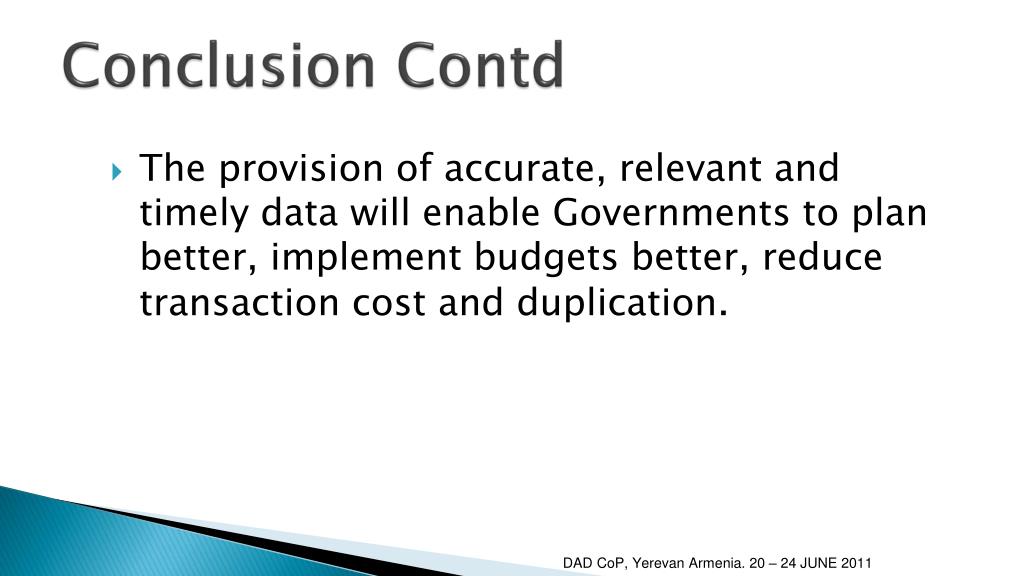 Conclusion Contd

The provision of accurate, relevant and timely data will enable Governments to plan better, implement budgets better, reduce transaction cost and duplication.

DAD CoP, Yerevan Armenia. 20 – 24 JUNE 2011